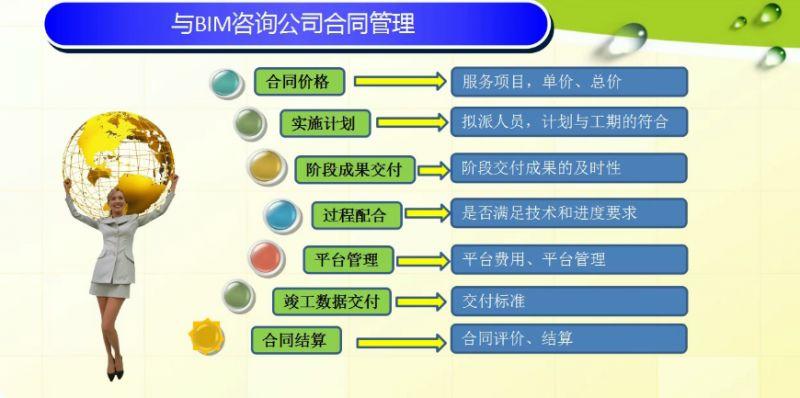 与BIM咨询公司合同管理

合同价格
服务项目，单价、总价

实施计划
拟派人员，计划与工期的符合

阶段成果交付
阶段交付成果的及时性

过程配合
是否满足技术和进度要求

平台管理
平台费用、平台管理

竣工数据交付
交付标准

合同结算
合同评价、结算